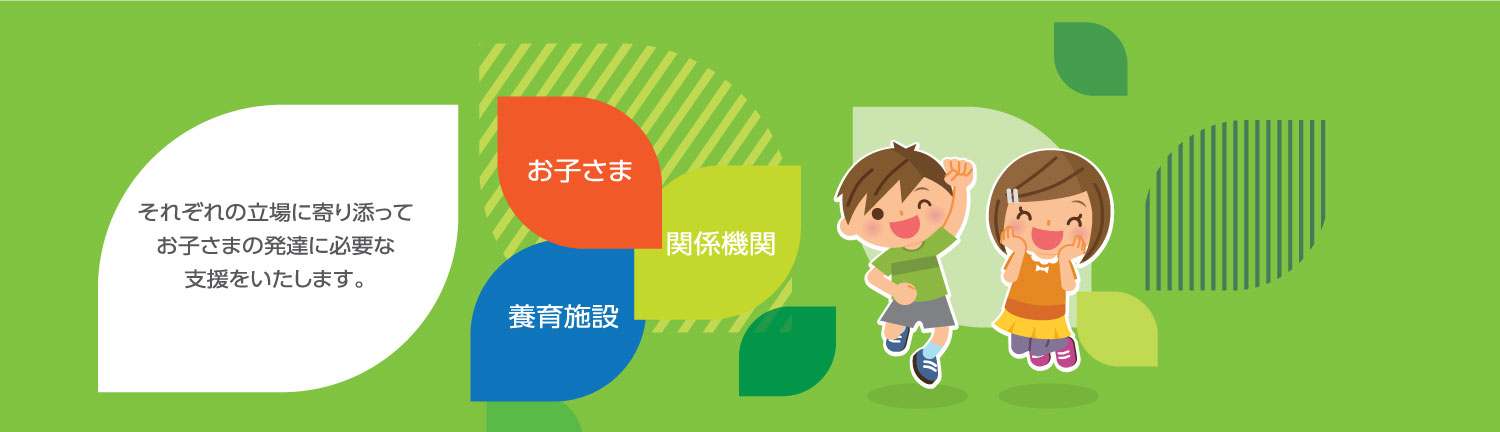 それぞれの立場に寄り添って
お子さまの発達に必要な
支援をいたします。

お子さま

関係機関

養育施設